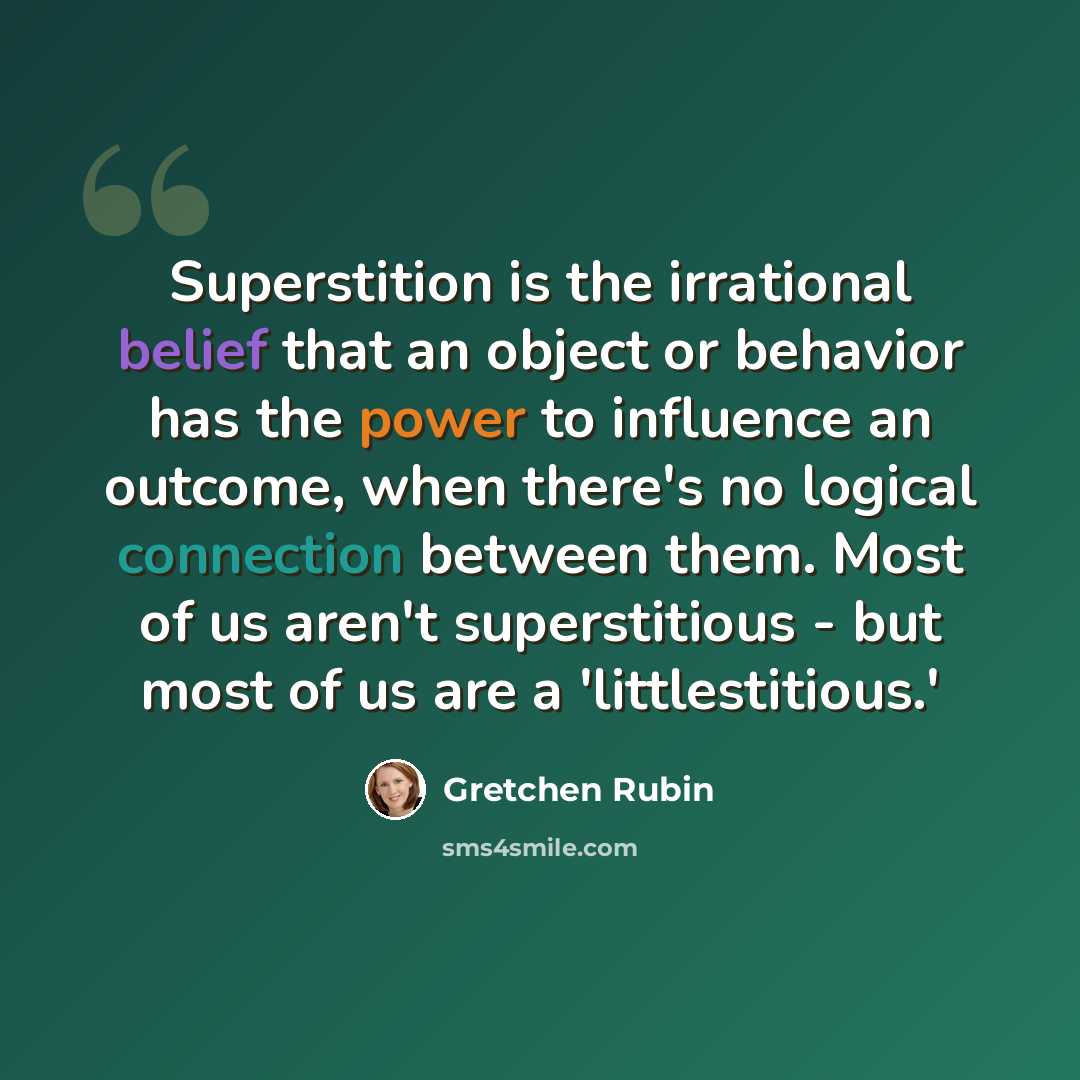 Superstition is the irrational belief that an object or behavior has the power to influence an outcome, when there's no logical connection between them. Most of us aren't superstitious - but most of us are a 'littlestitious.'

Gretchen Rubin

sms4smile.com